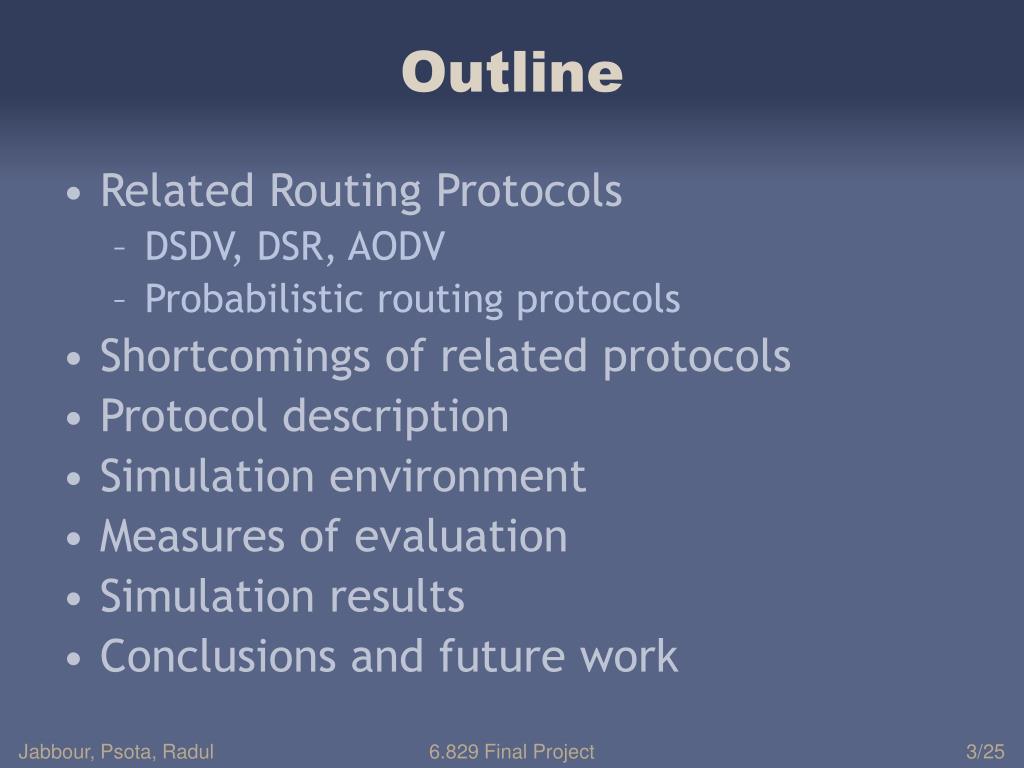 Outline

• Related Routing Protocols
– DSDV, DSR, AODV
– Probabilistic routing protocols
• Shortcomings of related protocols
• Protocol description
• Simulation environment
• Measures of evaluation
• Simulation results
• Conclusions and future work

Jabbour, Psota, Radul 6.829 Final Project 3/25